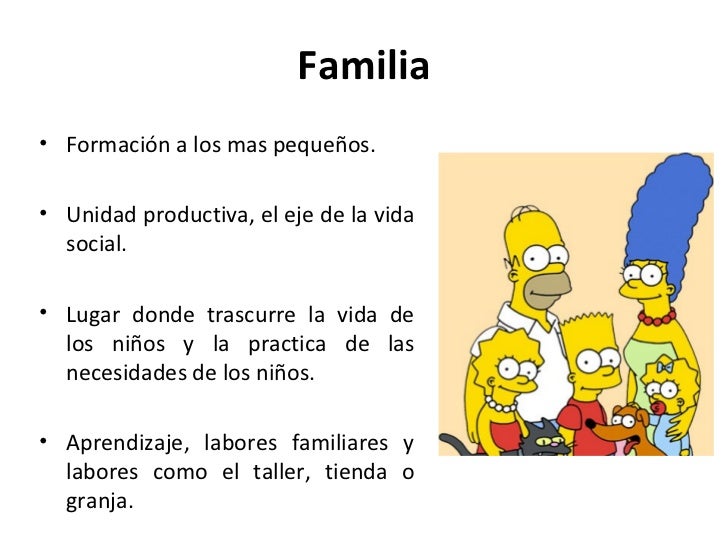 Familia

• Formación a los mas pequeños.

• Unidad productiva, el eje de la vida social.

• Lugar donde trascurre la vida de los niños y la practica de las necesidades de los niños.

• Aprendizaje, labores familiares y labores como el taller, tienda o granja.